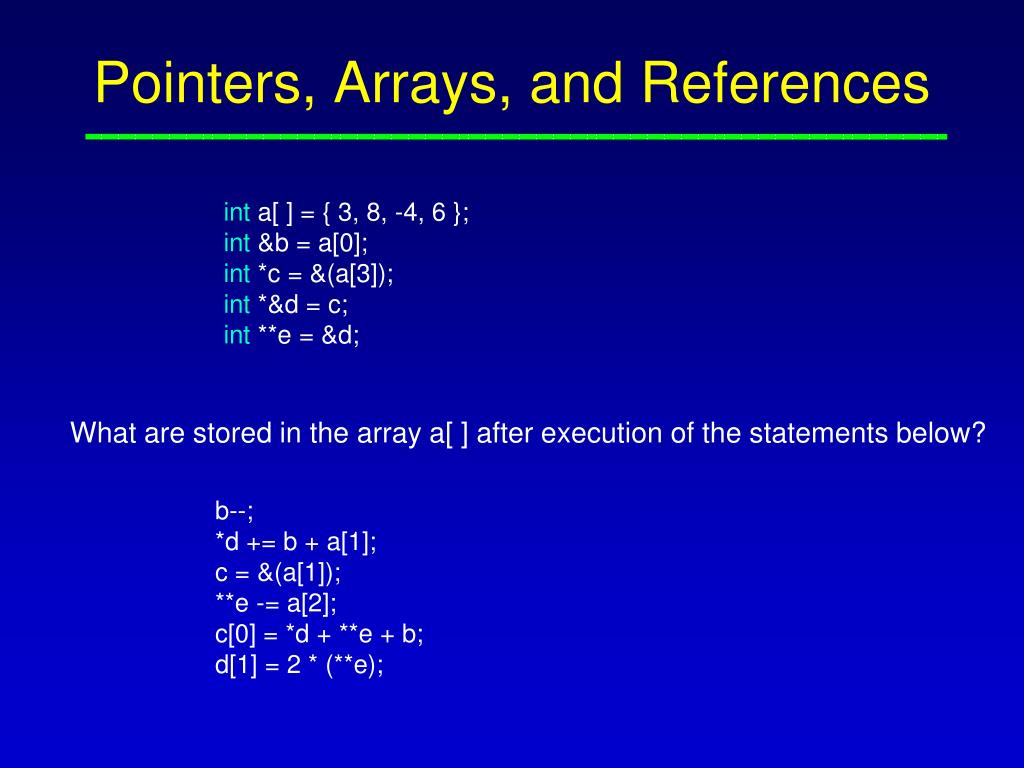 Pointers, Arrays, and References

int a[ ] = { 3, 8, -4, 6 };
int &b = a[0];
int *c = &(a[3]);
int *&d = c;
int **e = &d;

What are stored in the array a[ ] after execution of the statements below?

b--;
*d += b + a[1];
c = &(a[1]);
**e -= a[2];
c[0] = *d + **e + b;
d[1] = 2 * (**e);